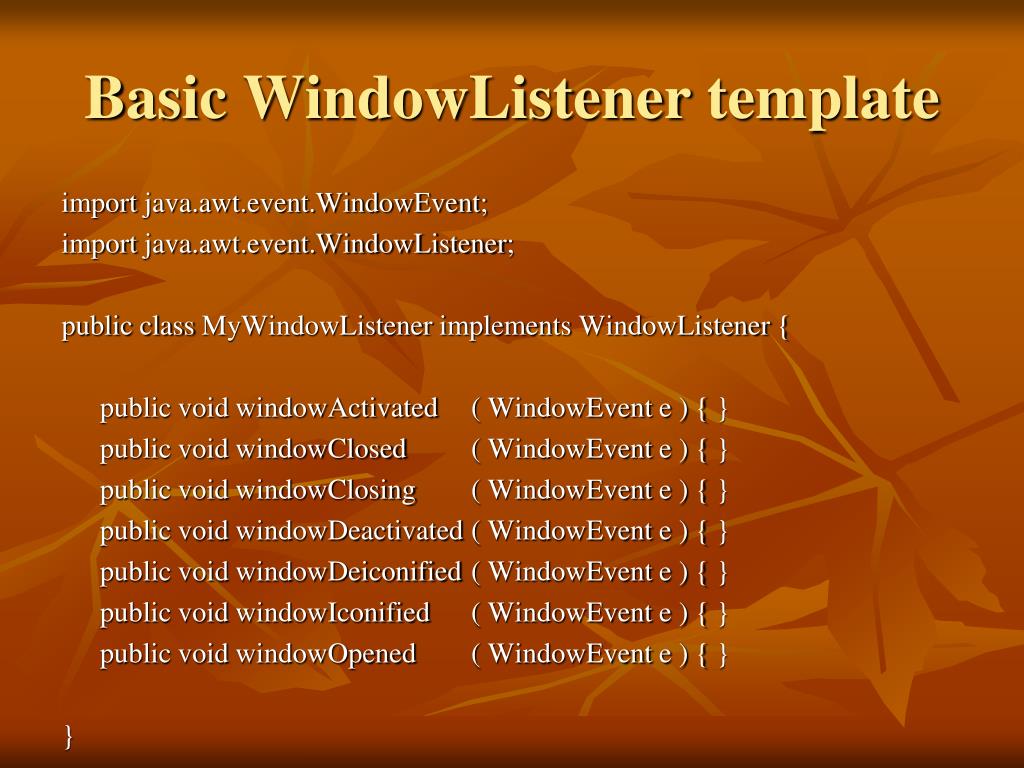 Basic WindowListener template

import java.awt.event.WindowEvent;
import java.awt.event.WindowListener;

public class MyWindowListener implements WindowListener {

public void windowActivated ( WindowEvent e ) { }
public void windowClosed ( WindowEvent e ) { }
public void windowClosing ( WindowEvent e ) { }
public void windowDeactivated ( WindowEvent e ) { }
public void windowDeiconified ( WindowEvent e ) { }
public void windowIconified ( WindowEvent e ) { }
public void windowOpened ( WindowEvent e ) { }

}